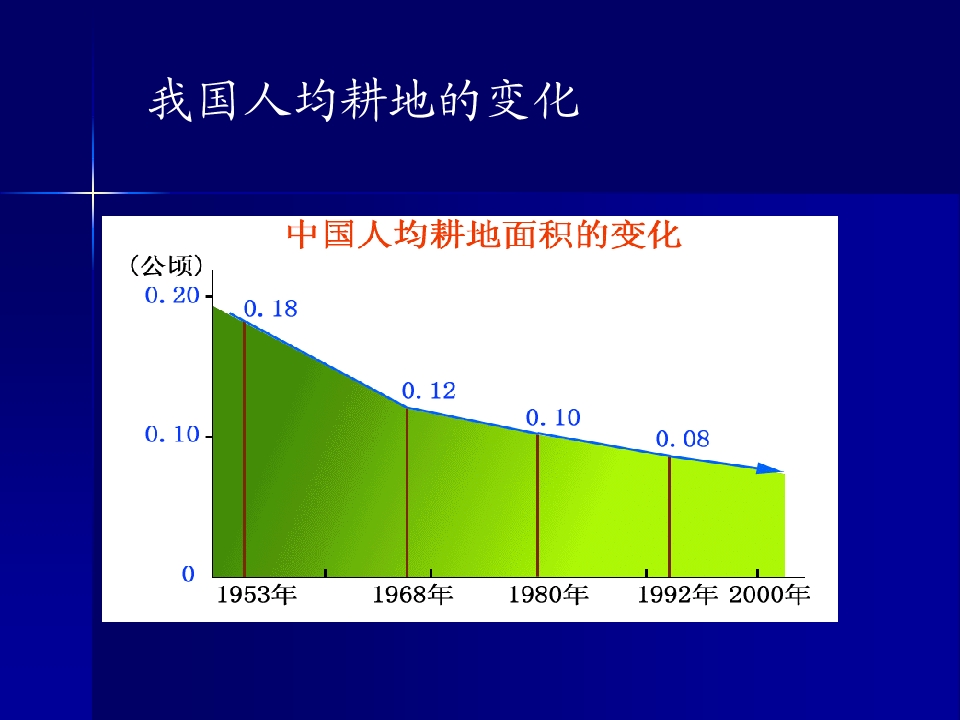 我国人均耕地的变化

中国人均耕地面积的变化

（公顷）
0.20
0.10
0

0.18
0.12
0.10
0.08

1953年
1968年
1980年
1992年
2000年